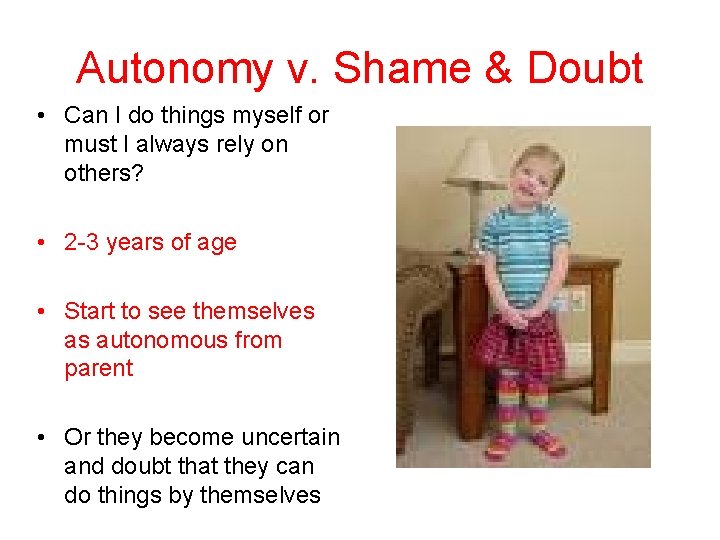 Autonomy v. Shame & Doubt

• Can I do things myself or must I always rely on others?

• 2-3 years of age

• Start to see themselves as autonomous from parent

• Or they become uncertain and doubt that they can do things by themselves